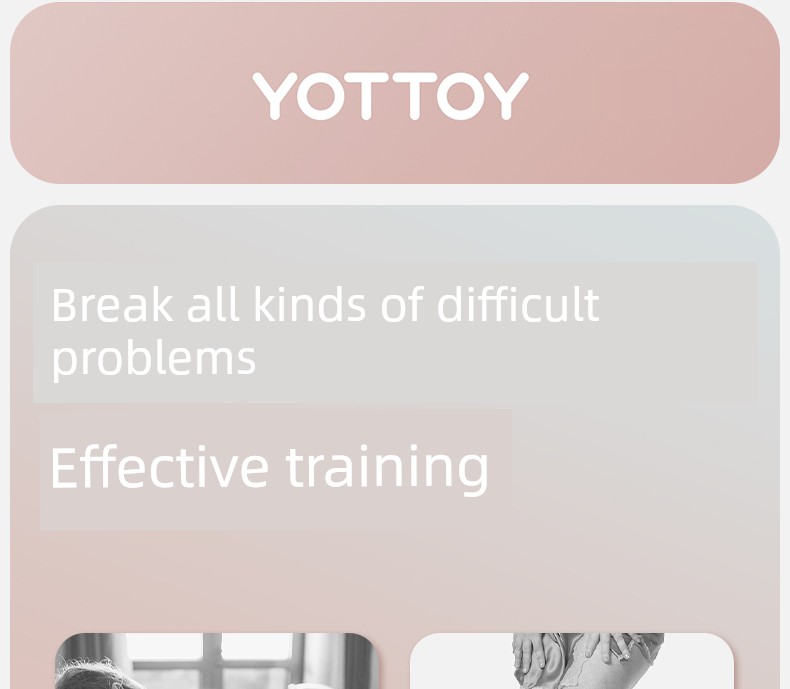 YOTTOY

Break all kinds of difficult problems

Effective training